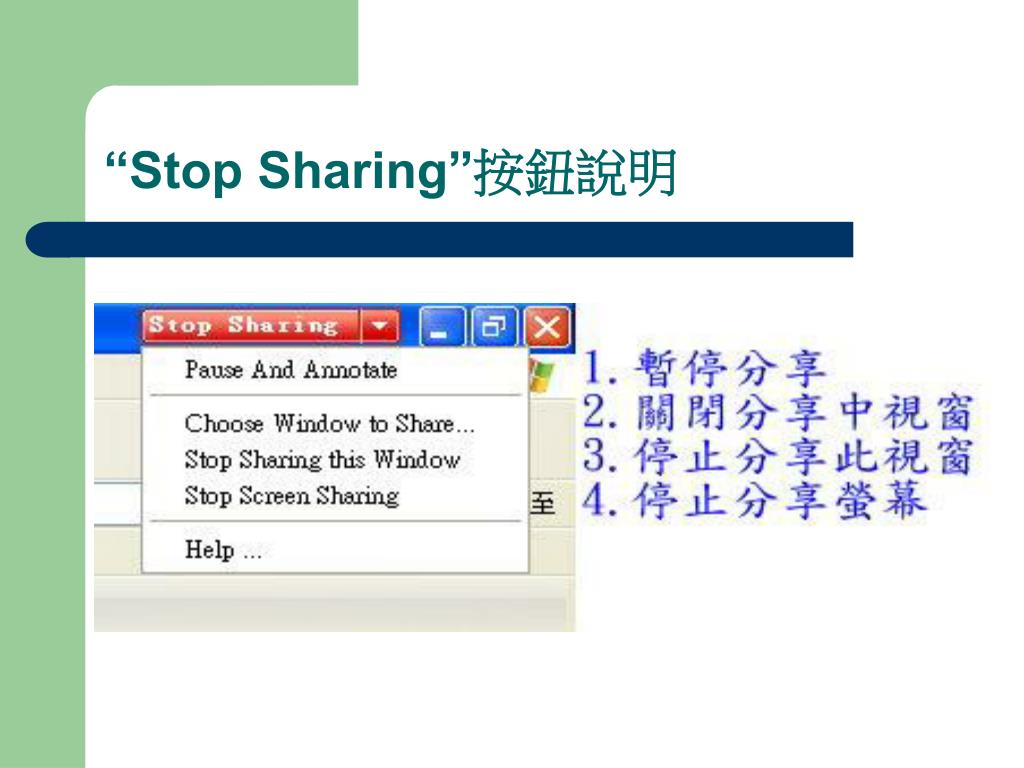 “Stop Sharing”按鈕說明

Stop Sharing

Pause And Annotate

Choose Window to Share...
Stop Sharing this Window
Stop Screen Sharing

Help ...

至

1. 暫停分享
2. 關閉分享中視窗
3. 停止分享此視窗
4. 停止分享螢幕